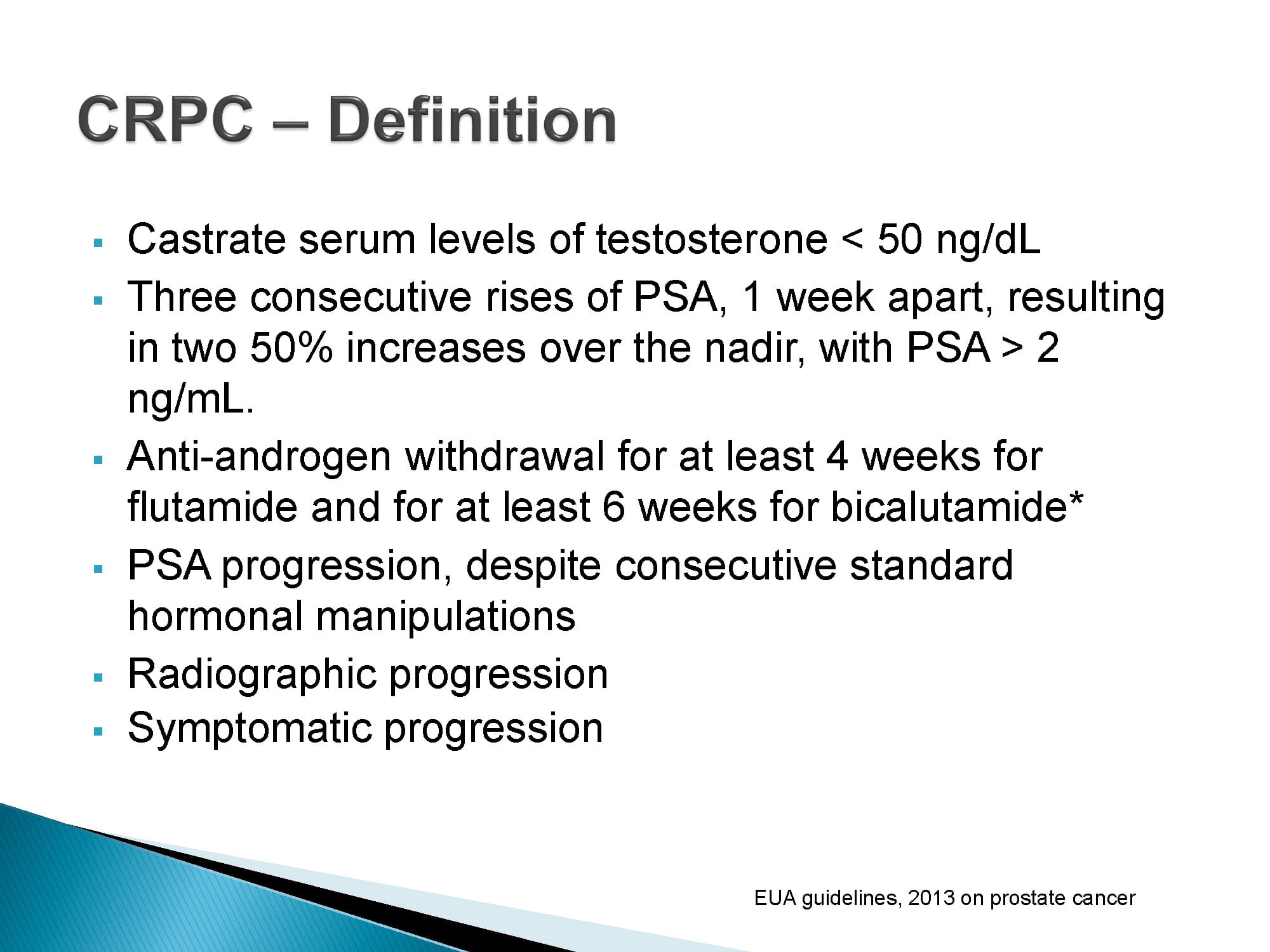 CRPC – Definition

- Castrate serum levels of testosterone < 50 ng/dL
- Three consecutive rises of PSA, 1 week apart, resulting in two 50% increases over the nadir, with PSA > 2 ng/mL.
- Anti-androgen withdrawal for at least 4 weeks for flutamide and for at least 6 weeks for bicalutamide*
- PSA progression, despite consecutive standard hormonal manipulations
- Radiographic progression
- Symptomatic progression

EUA guidelines, 2013 on prostate cancer